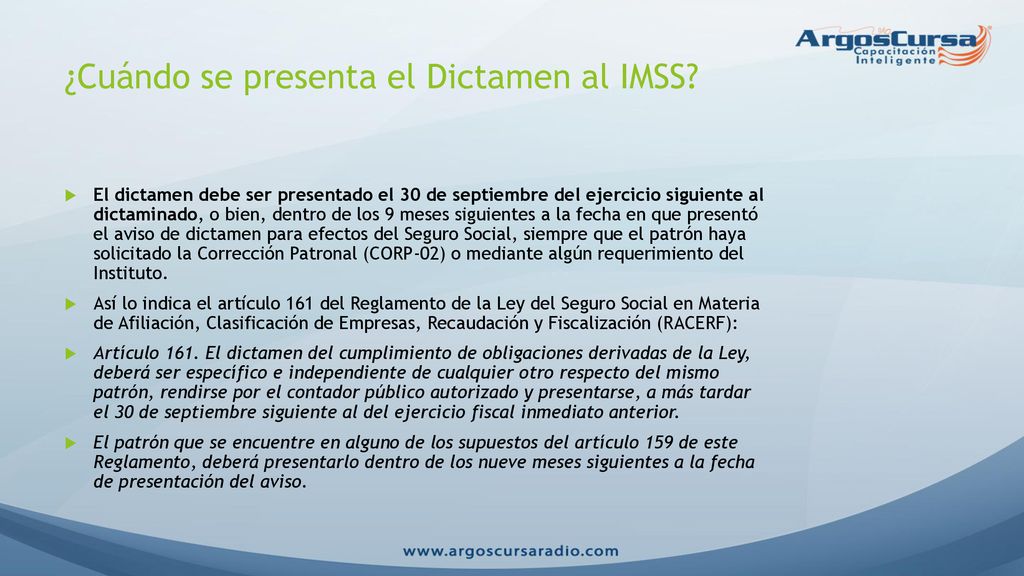 ArgosCursa
Capacitación
Inteligente

¿Cuándo se presenta el Dictamen al IMSS?

El dictamen debe ser presentado el 30 de septiembre del ejercicio siguiente al dictaminado, o bien, dentro de los 9 meses siguientes a la fecha en que presentó el aviso de dictamen para efectos del Seguro Social, siempre que el patrón haya solicitado la Corrección Patronal (CORP-02) o mediante algún requerimiento del Instituto.

Así lo indica el artículo 161 del Reglamento de la Ley del Seguro Social en Materia de Afiliación, Clasificación de Empresas, Recaudación y Fiscalización (RACERF):

Artículo 161. El dictamen del cumplimiento de obligaciones derivadas de la Ley, deberá ser específico e independiente de cualquier otro respecto del mismo patrón, rendirse por el contador público autorizado y presentarse, a más tardar el 30 de septiembre siguiente al del ejercicio fiscal inmediato anterior.

El patrón que se encuentre en alguno de los supuestos del artículo 159 de este Reglamento, deberá presentarlo dentro de los nueve meses siguientes a la fecha de presentación del aviso.

www.argoscursaradio.com